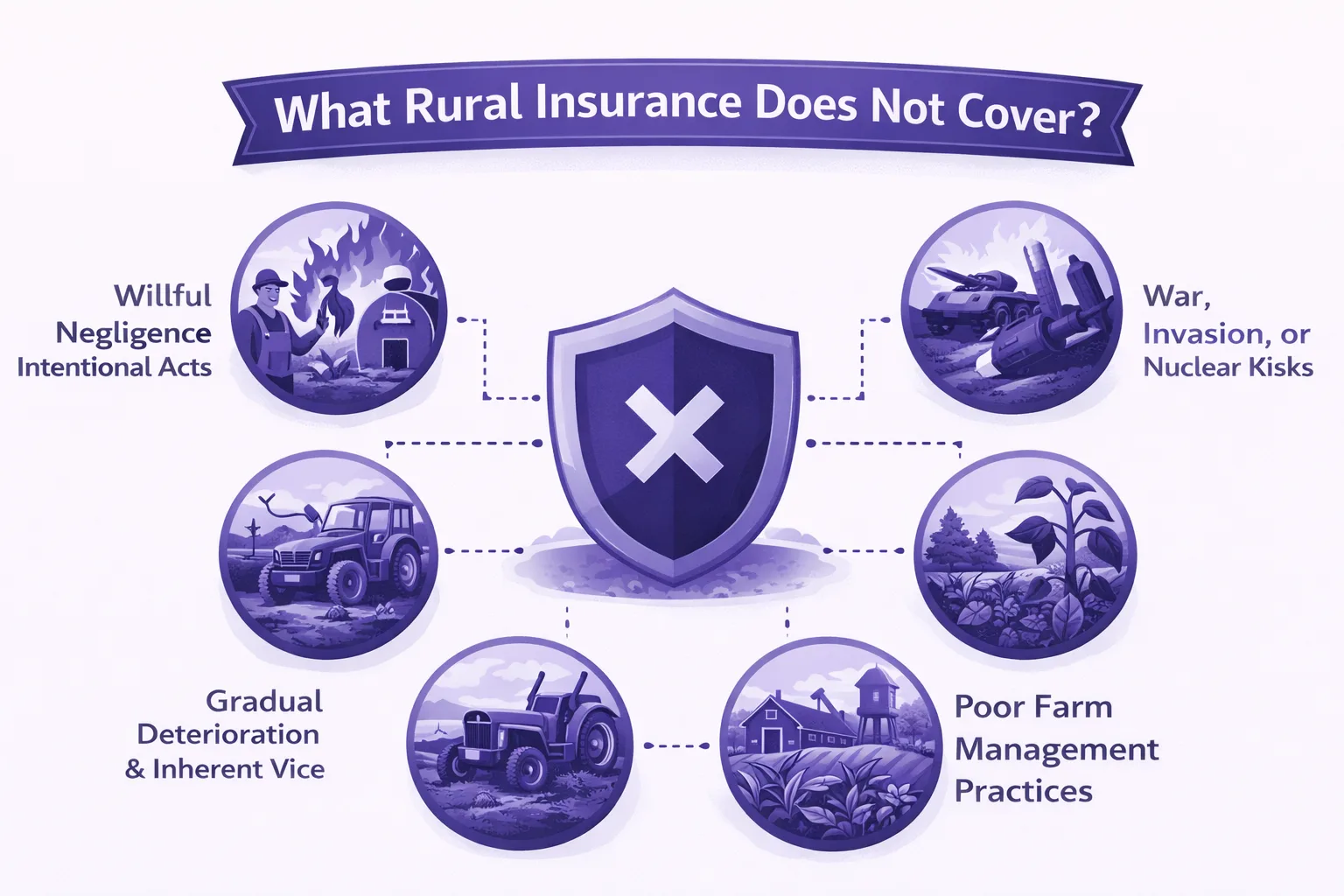 What Rural Insurance Does Not Cover?

Willful Negligence Intentional Acts

War, Invasion, or Nuclear Kisks

Gradual Deterioration & Inherent Vice

Poor Farm Management Practices